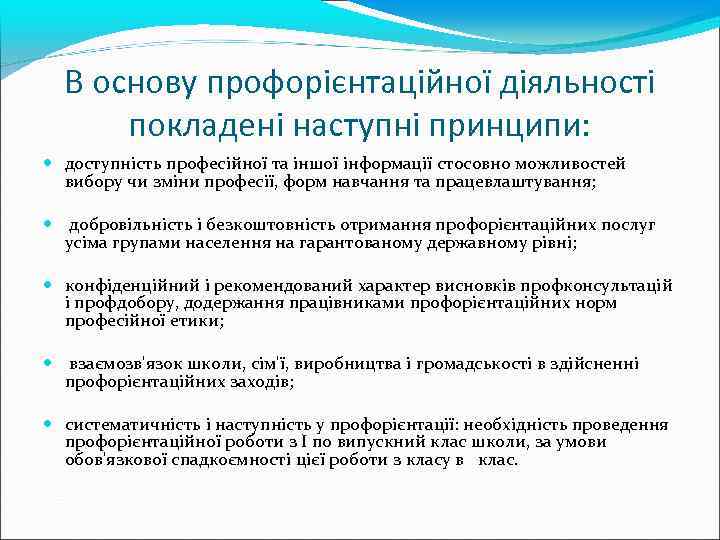 В основу профорієнтаційної діяльності покладені наступні принципи:

доступність професійної та іншої інформації стосовно можливостей вибору чи зміни професії, форм навчання та працевлаштування;

добровільність і безкоштовність отримання профорієнтаційних послуг усіма групами населення на гарантованому державному рівні;

конфіденційний і рекомендований характер висновків профконсультацій і профдобору, додержання працівниками профорієнтаційних норм професійної етики;

взаємозв'язок школи, сім'ї, виробництва і громадськості в здійсненні профорієнтаційних заходів;

систематичність і наступність у профорієнтації: необхідність проведення профорієнтаційної роботи з І по випускний клас школи, за умови обов'язкової спадкоємності цієї роботи з класу в клас.